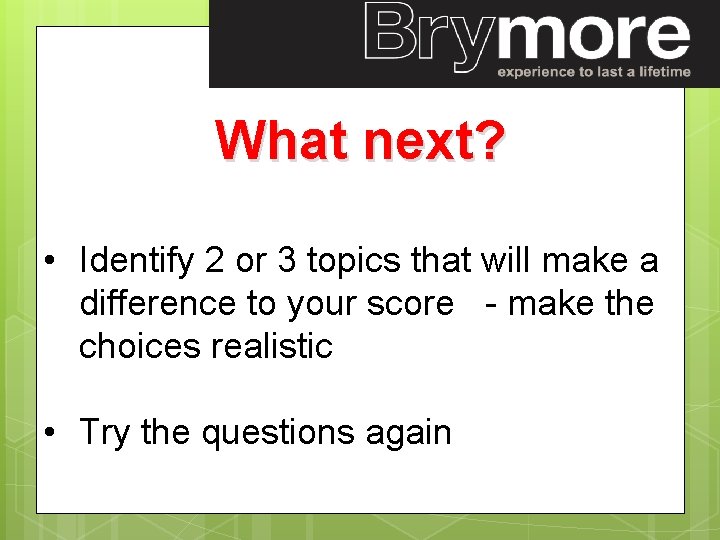 Brymore
experience to last a lifetime

What next?

• Identify 2 or 3 topics that will make a difference to your score - make the choices realistic

• Try the questions again